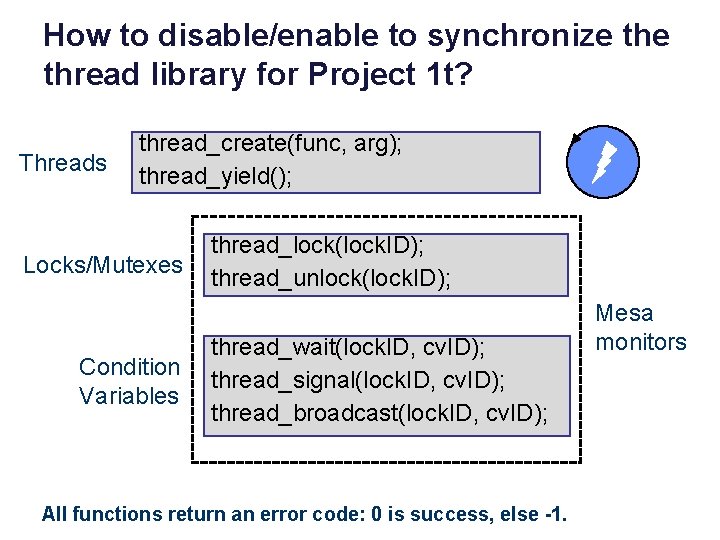 How to disable/enable to synchronize the thread library for Project 1t?

Threads

thread_create(func, arg);
thread_yield();

Locks/Mutexes

thread_lock(lockID);
thread_unlock(lockID);

Condition Variables

thread_wait(lockID, cvID);
thread_signal(lockID, cvID);
thread_broadcast(lockID, cvID);

Mesa monitors

All functions return an error code: 0 is success, else -1.